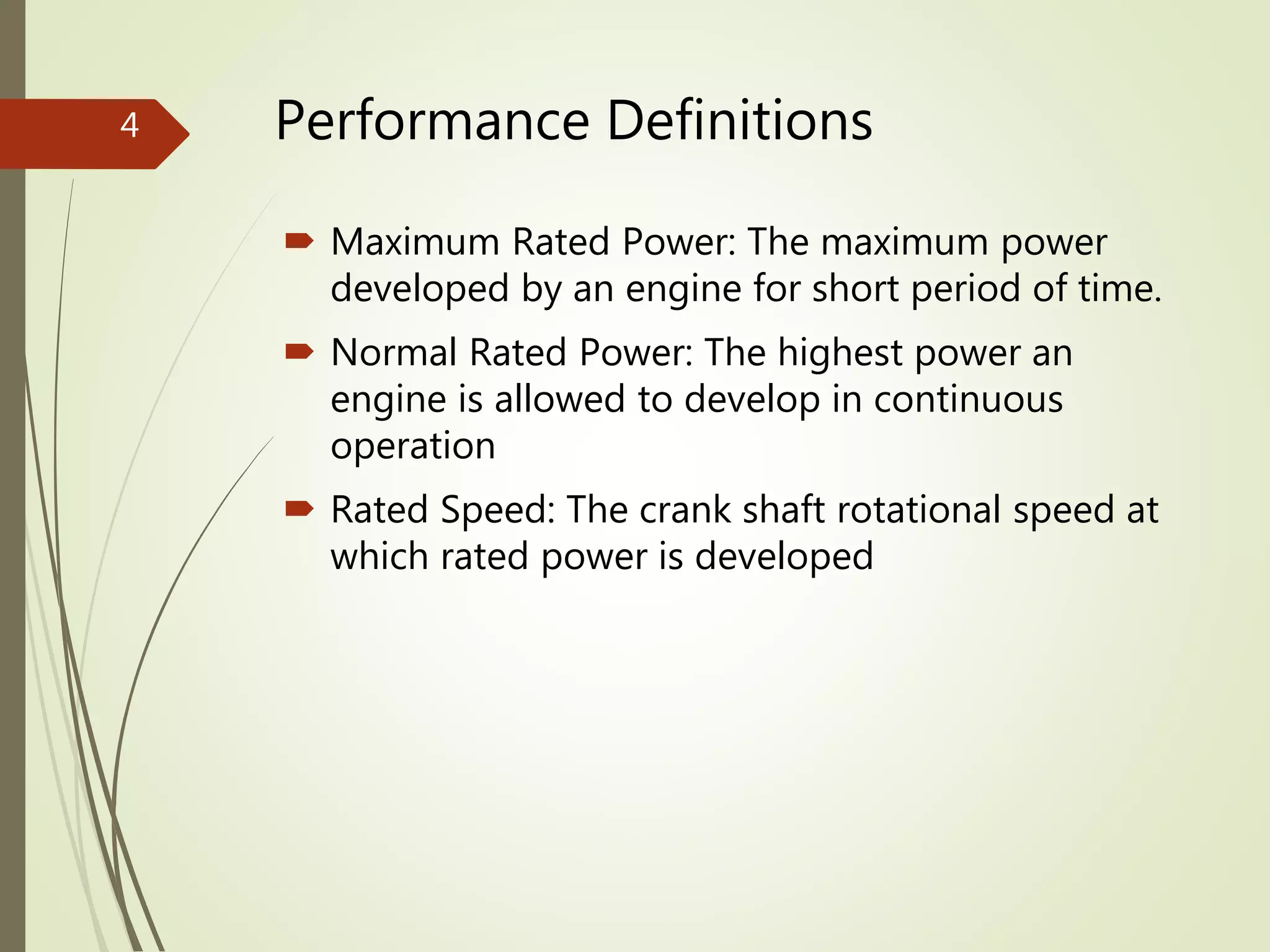 4

Performance Definitions

Maximum Rated Power: The maximum power developed by an engine for short period of time.

Normal Rated Power: The highest power an engine is allowed to develop in continuous operation

Rated Speed: The crank shaft rotational speed at which rated power is developed